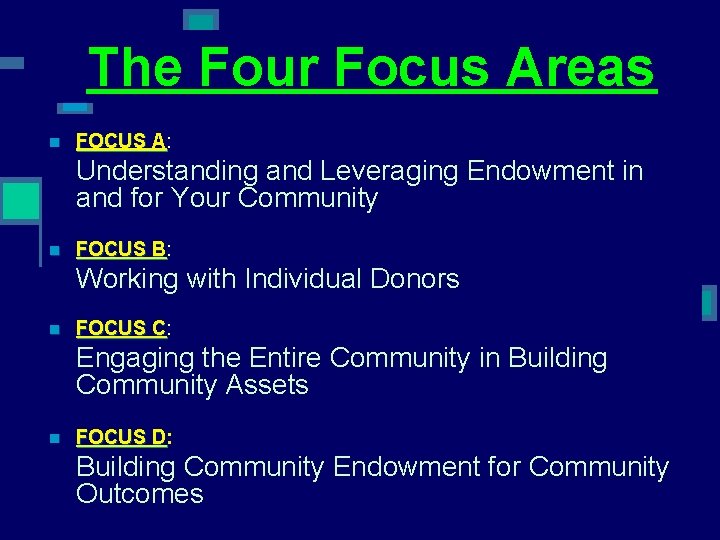 The Four Focus Areas

FOCUS A:
Understanding and Leveraging Endowment in and for Your Community

FOCUS B:
Working with Individual Donors

FOCUS C:
Engaging the Entire Community in Building Community Assets

FOCUS D:
Building Community Endowment for Community Outcomes